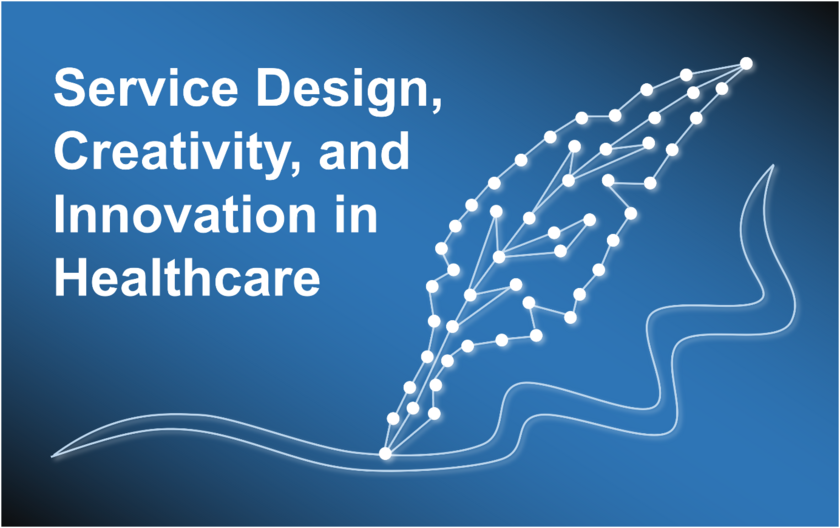 Service Design, Creativity, and Innovation in Healthcare